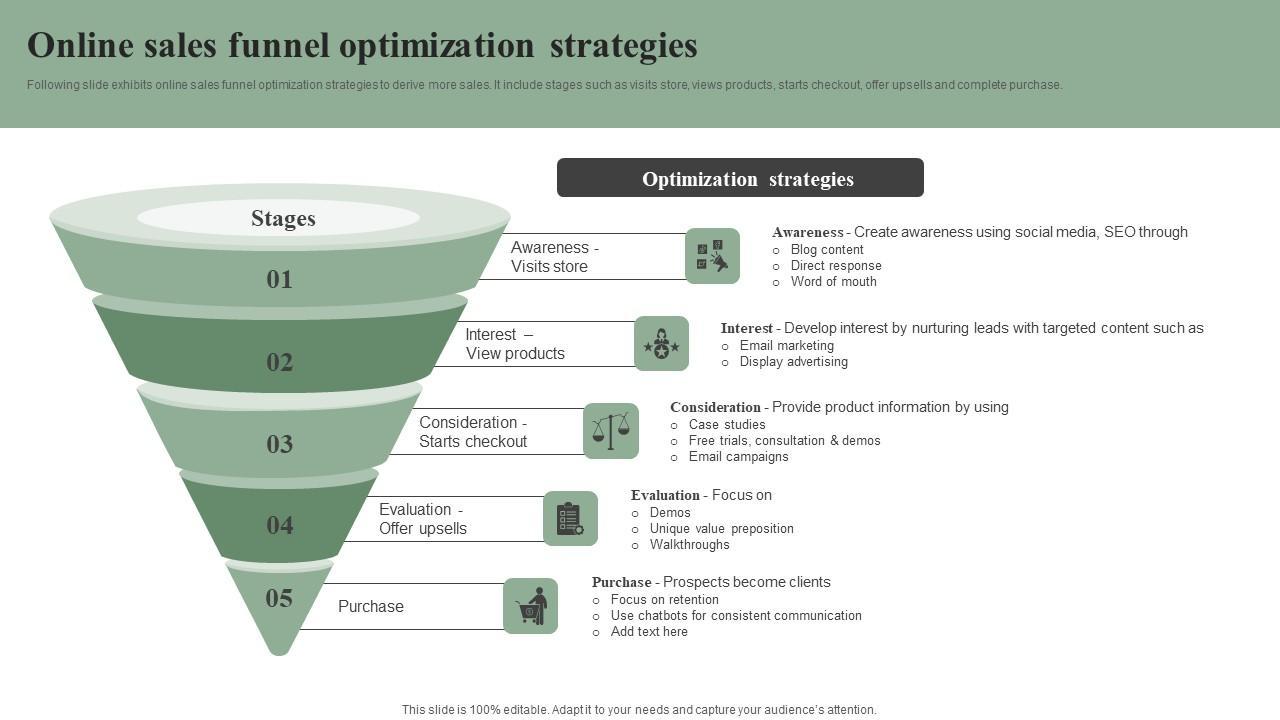 Online sales funnel optimization strategies

Following slide exhibits online sales funnel optimization strategies to derive more sales. It include stages such as visits store, views products, starts checkout, offer upsells and complete purchase.

Optimization strategies

Stages

01

Awareness - Visits store

Awareness - Create awareness using social media, SEO through
○ Blog content
○ Direct response
○ Word of mouth

02

Interest – View products

Interest - Develop interest by nurturing leads with targeted content such as
○ Email marketing
○ Display advertising

03

Consideration - Starts checkout

Consideration - Provide product information by using
○ Case studies
○ Free trials, consultation & demos
○ Email campaigns

04

Evaluation - Offer upsells

Evaluation - Focus on
○ Demos
○ Unique value preposition
○ Walkthroughs

05

Purchase

Purchase - Prospects become clients
○ Focus on retention
○ Use chatbots for consistent communication
○ Add text here

This slide is 100% editable. Adapt it to your needs and capture your audience's attention.